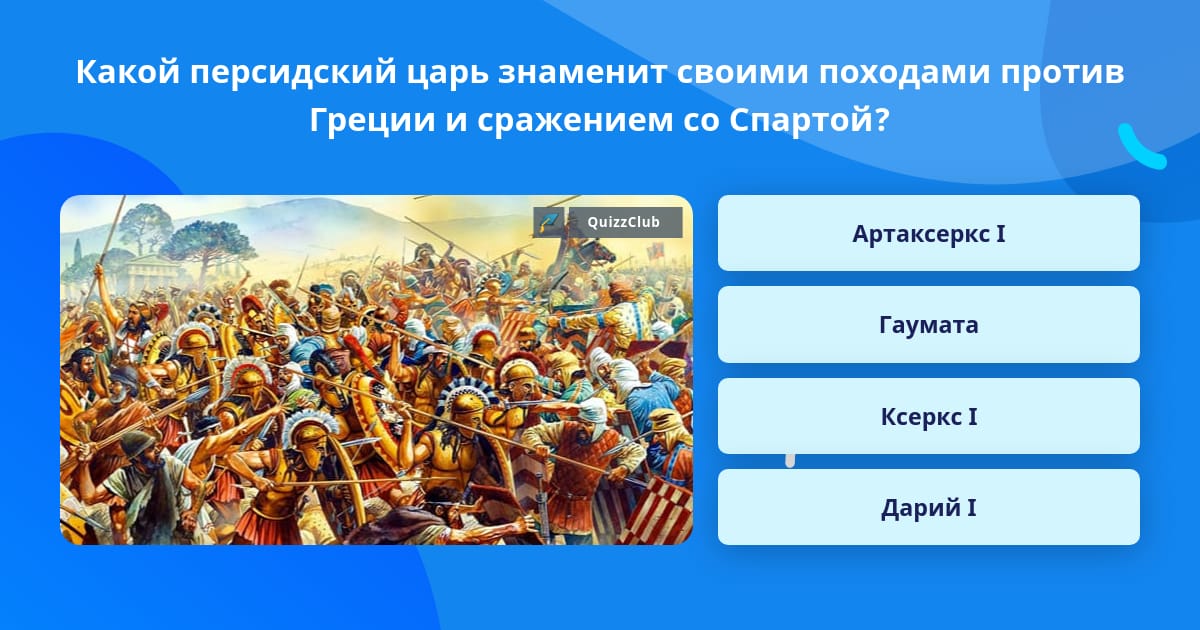 Какой персидский царь знаменит своими походами против Греции и сражением со Спартой?

QuizzClub

Артаксеркс I

Гаумата

Ксеркс I

Дарий I